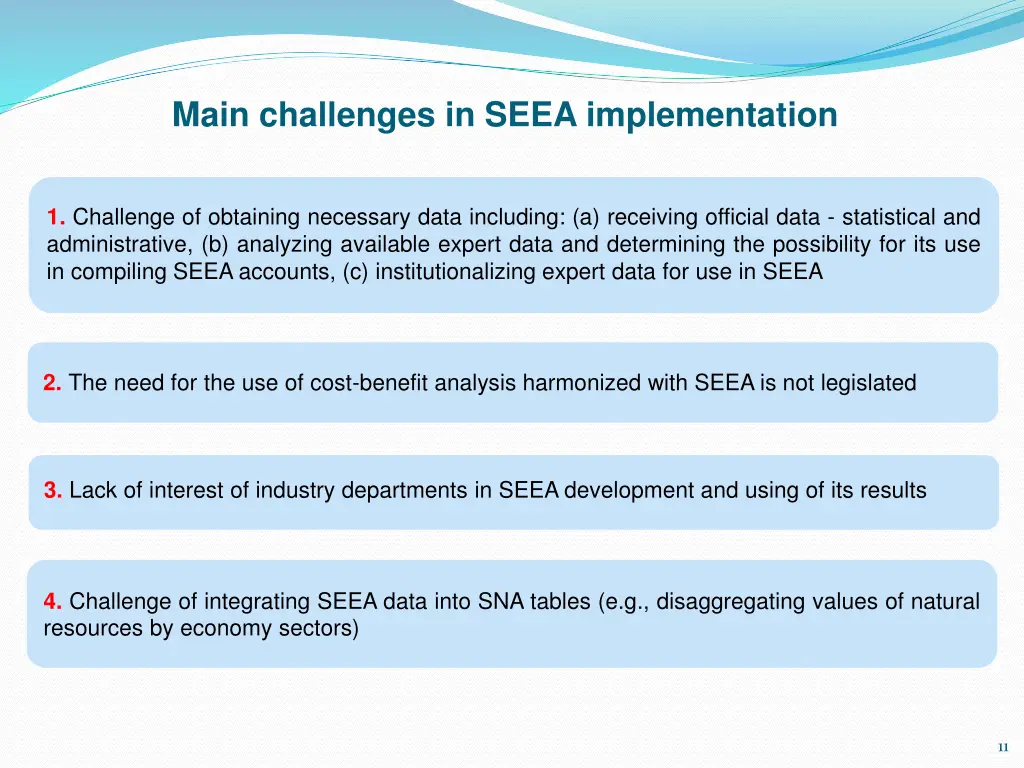 Main challenges in SEEA implementation

1. Challenge of obtaining necessary data including: (a) receiving official data - statistical and administrative, (b) analyzing available expert data and determining the possibility for its use in compiling SEEA accounts, (c) institutionalizing expert data for use in SEEA

2. The need for the use of cost-benefit analysis harmonized with SEEA is not legislated

3. Lack of interest of industry departments in SEEA development and using of its results

4. Challenge of integrating SEEA data into SNA tables (e.g., disaggregating values of natural resources by economy sectors)

11